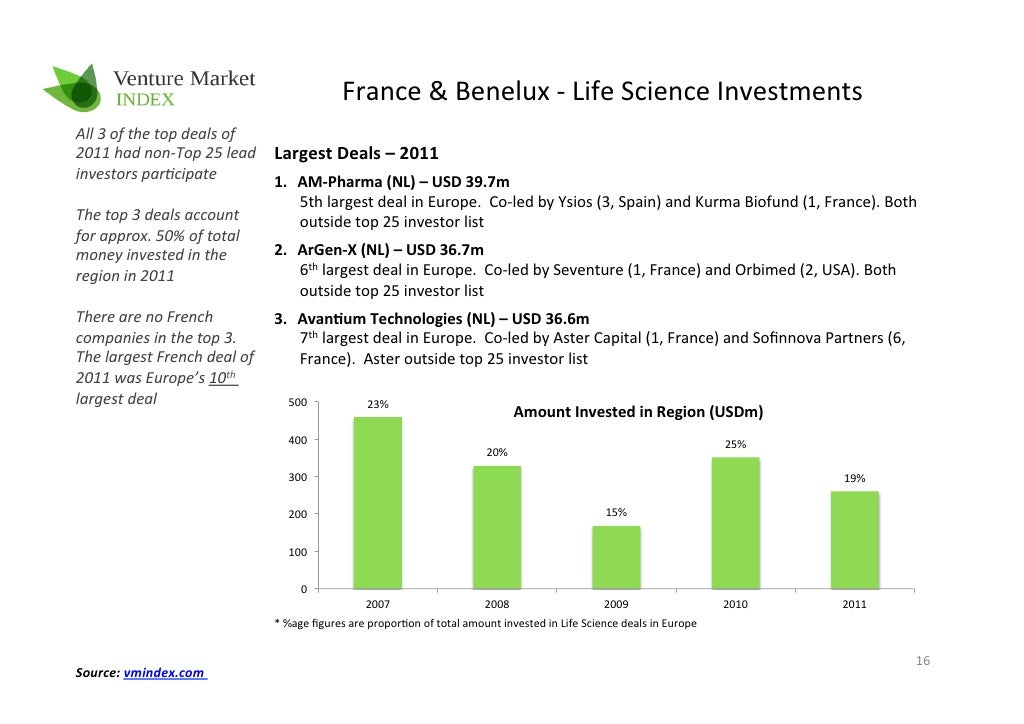 Venture Market
INDEX

France & Benelux - Life Science Investments

All 3 of the top deals of 2011 had non-Top 25 lead investors participate

The top 3 deals account for approx. 50% of total money invested in the region in 2011

There are no French companies in the top 3. The largest French deal of 2011 was Europe's $10^{th}$ largest deal

Largest Deals – 2011

1. AM-Pharma (NL) – USD 39.7m
5th largest deal in Europe. Co-led by Ysios (3, Spain) and Kurma Biofund (1, France). Both outside top 25 investor list

2. ArGen-X (NL) – USD 36.7m
$6^{th}$ largest deal in Europe. Co-led by Seventure (1, France) and Orbimed (2, USA). Both outside top 25 investor list

3. Avantium Technologies (NL) – USD 36.6m
$7^{th}$ largest deal in Europe. Co-led by Aster Capital (1, France) and Sofinnova Partners (6, France). Aster outside top 25 investor list

Amount Invested in Region (USDm)

500
400
300
200
100
0

23%
20%
15%
25%
19%

2007
2008
2009
2010
2011

* %age figures are proportion of total amount invested in Life Science deals in Europe

16

Source: vmindex.com